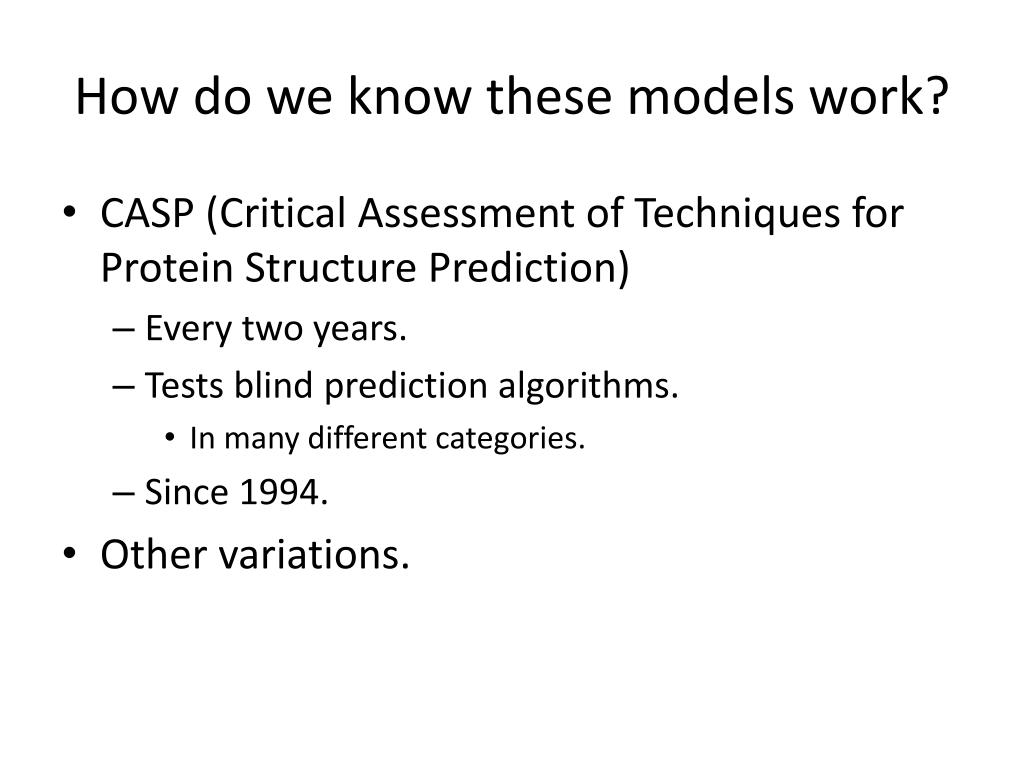 How do we know these models work?

• CASP (Critical Assessment of Techniques for Protein Structure Prediction)
– Every two years.
– Tests blind prediction algorithms.
• In many different categories.
– Since 1994.
• Other variations.